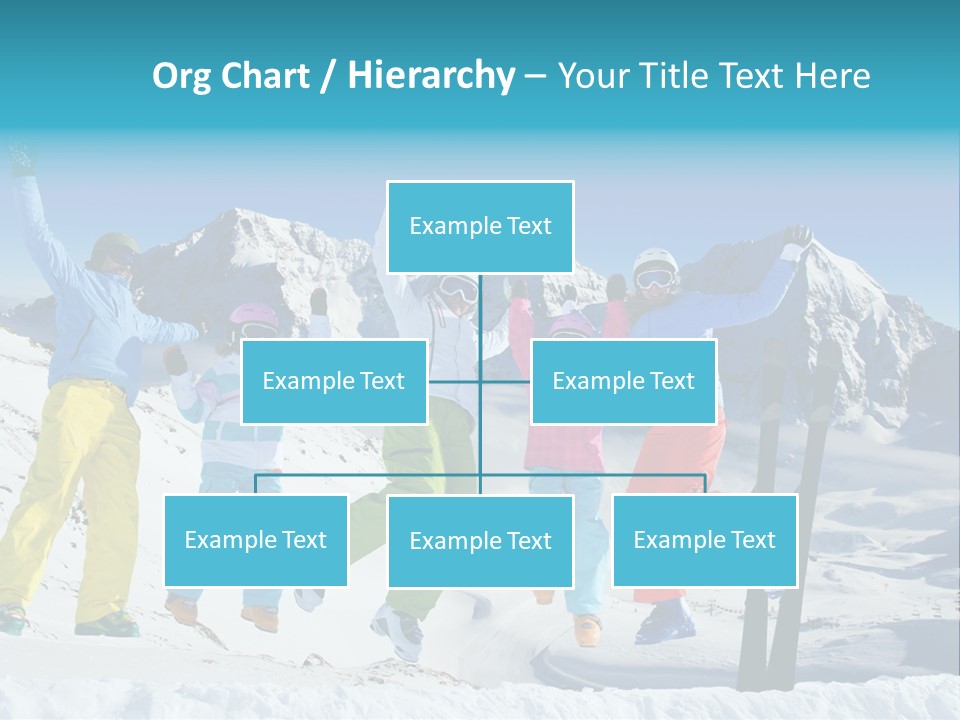 Org Chart / Hierarchy – Your Title Text Here

Example Text

Example Text

Example Text

Example Text

Example Text

Example Text